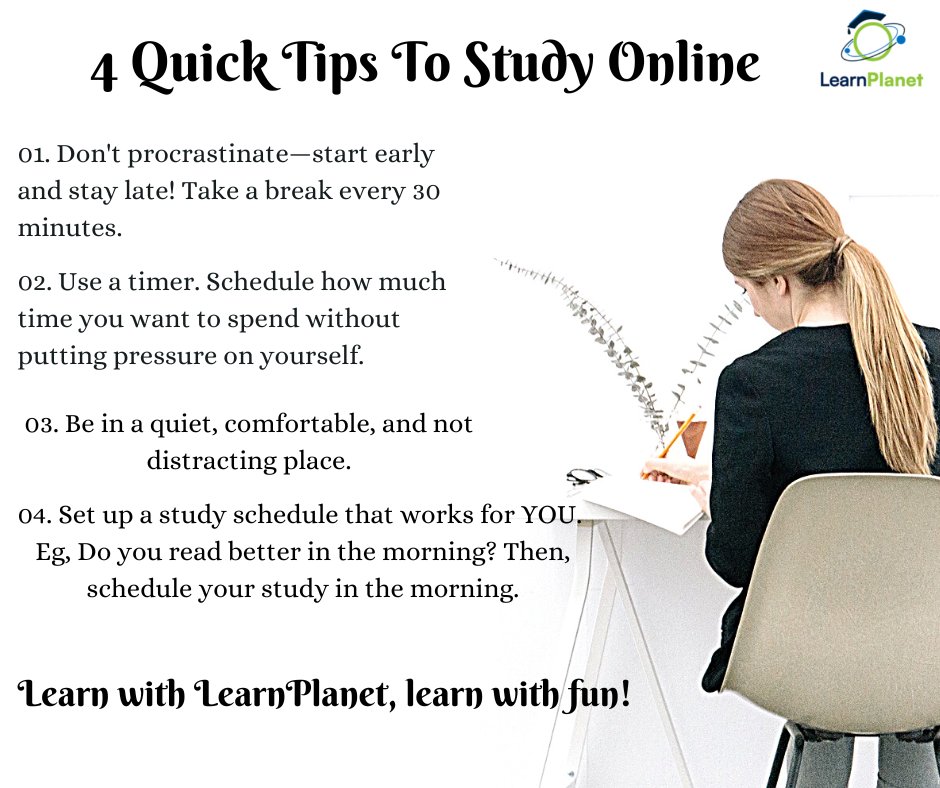 4 Quick Tips To Study Online

LearnPlanet

01. Don't procrastinate—start early and stay late! Take a break every 30 minutes.

02. Use a timer. Schedule how much time you want to spend without putting pressure on yourself.

03. Be in a quiet, comfortable, and not distracting place.

04. Set up a study schedule that works for YOU. Eg, Do you read better in the morning? Then, schedule your study in the morning.

Learn with LearnPlanet, learn with fun!